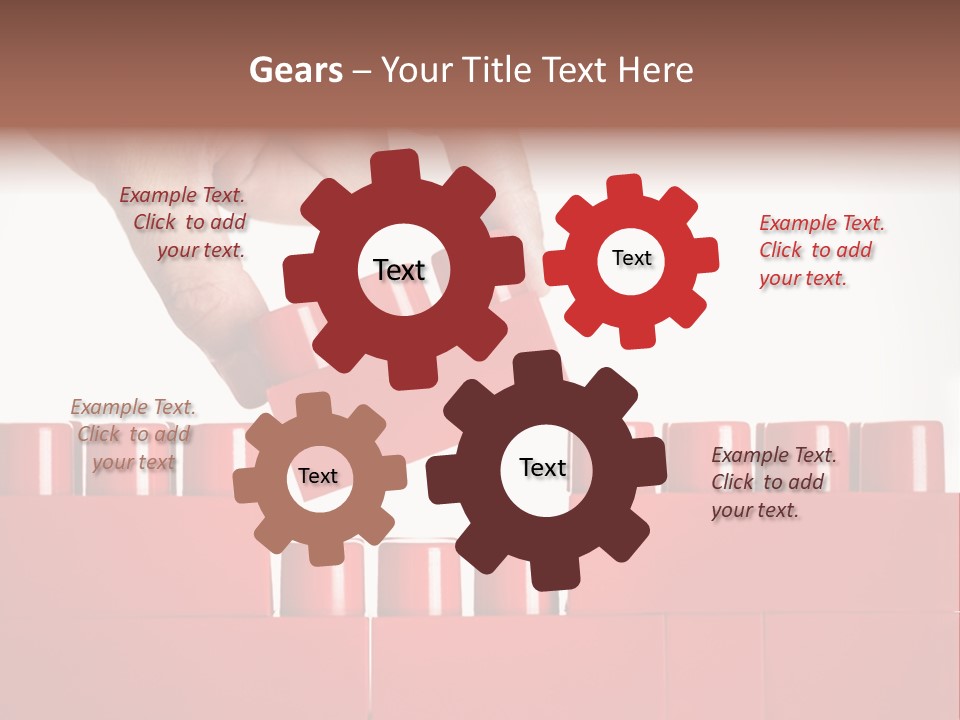 Gears – Your Title Text Here

Example Text. Click to add your text.

Text

Text

Example Text. Click to add your text.

Example Text. Click to add your text

Text

Text

Example Text. Click to add your text.